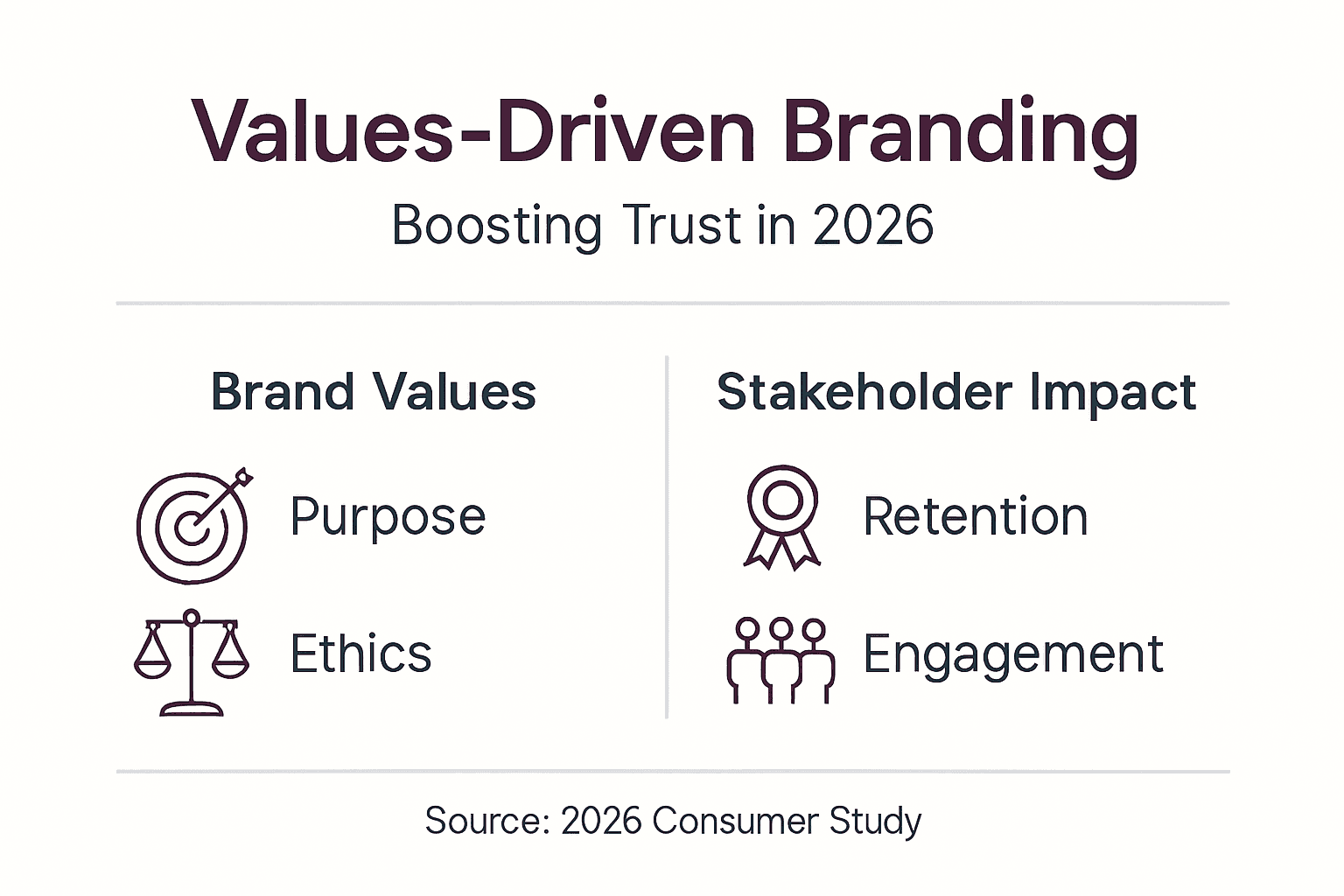 Values-Driven Branding

Boosting Trust in 2026

Brand Values

Purpose

Ethics

Stakeholder Impact

Retention

Engagement

Source: 2026 Consumer Study